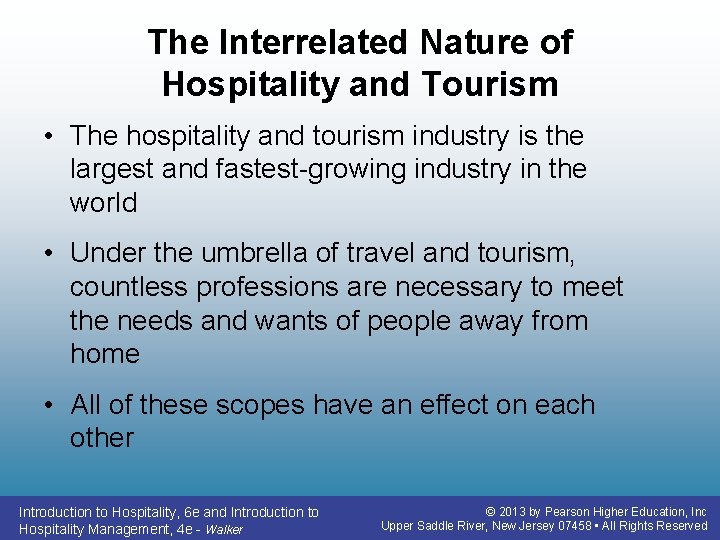 The Interrelated Nature of Hospitality and Tourism

• The hospitality and tourism industry is the largest and fastest-growing industry in the world

• Under the umbrella of travel and tourism, countless professions are necessary to meet the needs and wants of people away from home

• All of these scopes have an effect on each other

Introduction to Hospitality, 6e and Introduction to Hospitality Management, 4e - Walker

© 2013 by Pearson Higher Education, Inc
Upper Saddle River, New Jersey 07458 • All Rights Reserved